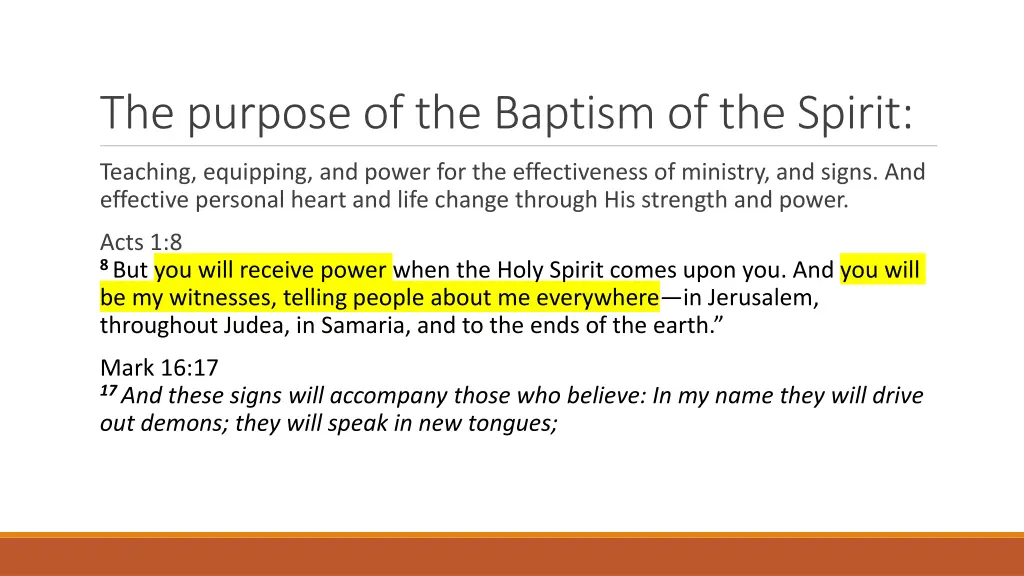 The purpose of the Baptism of the Spirit:

Teaching, equipping, and power for the effectiveness of ministry, and signs. And effective personal heart and life change through His strength and power.

Acts 1:8
$^{8}$ But you will receive power when the Holy Spirit comes upon you. And you will be my witnesses, telling people about me everywhere—in Jerusalem, throughout Judea, in Samaria, and to the ends of the earth.”

Mark 16:17
$^{17}$ And these signs will accompany those who believe: In my name they will drive out demons; they will speak in new tongues;